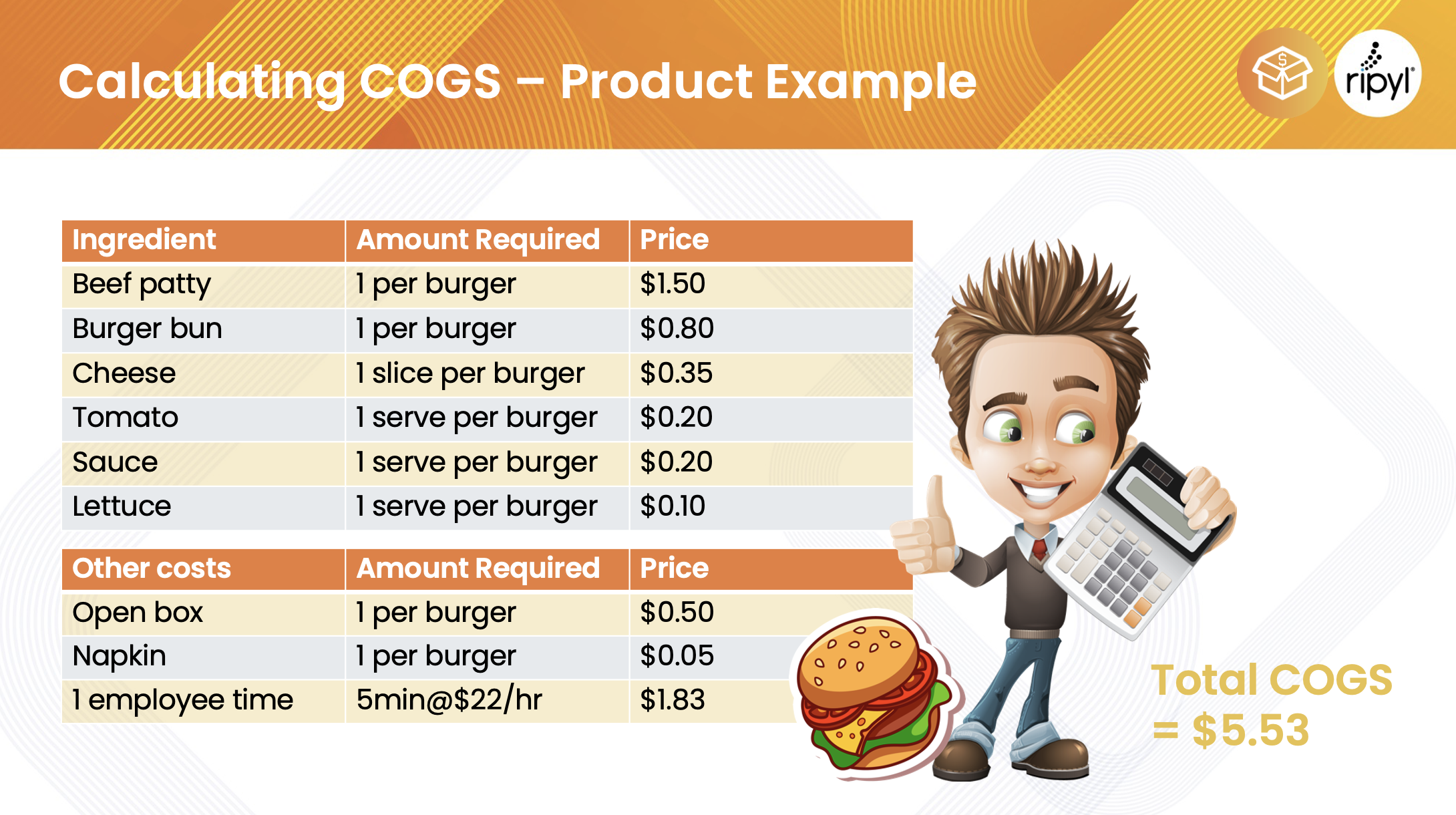 Calculating COGS – Product Example

ripyl

| Ingredient | Amount Required | Price |
|---|---|---|
| Beef patty | 1 per burger | \$1.50 |
| Burger bun | 1 per burger | \$0.80 |
| Cheese | 1 slice per burger | \$0.35 |
| Tomato | 1 serve per burger | \$0.20 |
| Sauce | 1 serve per burger | \$0.20 |
| Lettuce | 1 serve per burger | \$0.10 |

| Other costs | Amount Required | Price |
|---|---|---|
| Open box | 1 per burger | \$0.50 |
| Napkin | 1 per burger | \$0.05 |
| 1 employee time | 5min@\$22/hr | \$1.83 |

Total COGS = \$5.53